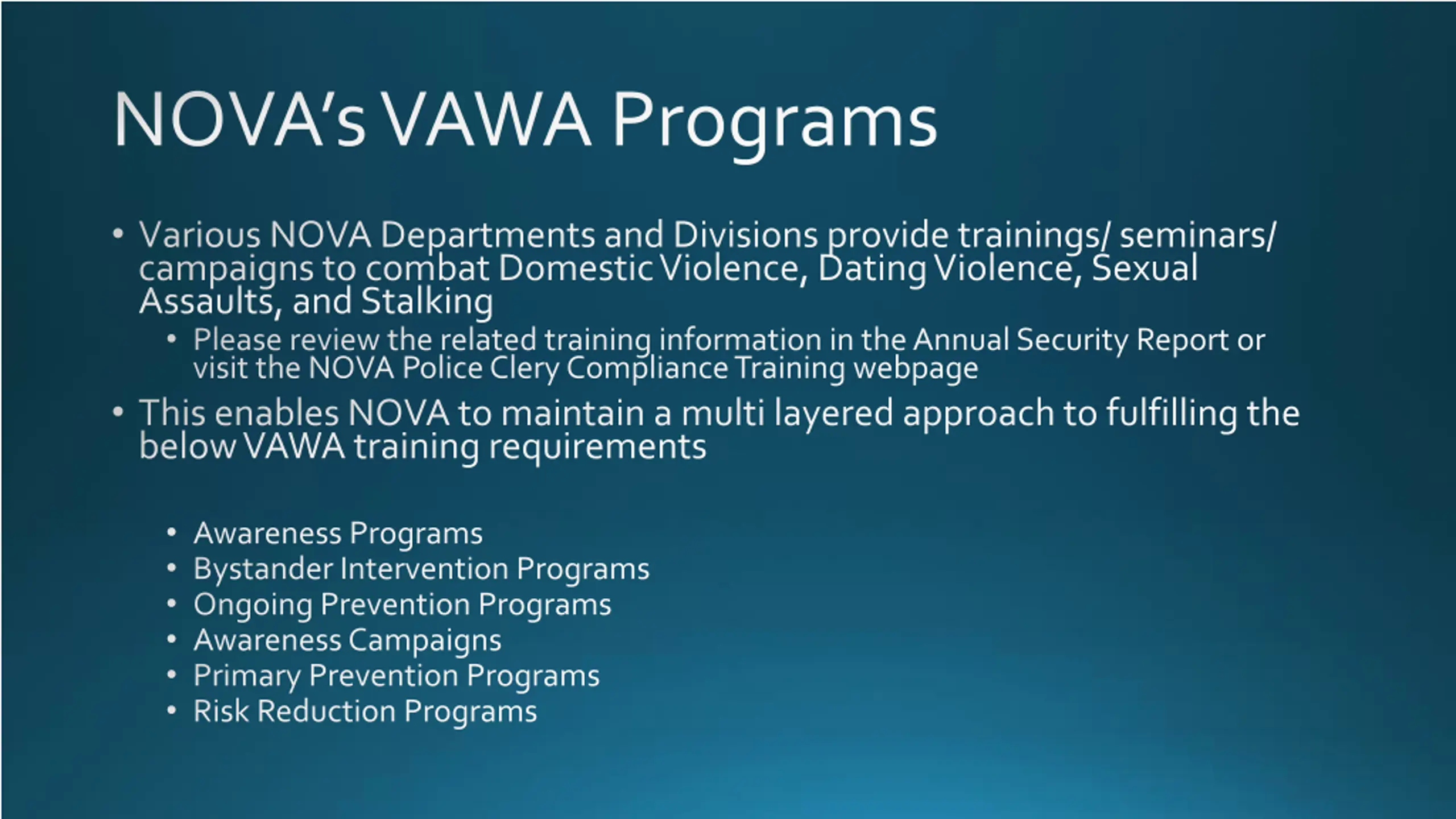 NOVA's VAWA Programs

• Various NOVA Departments and Divisions provide trainings/ seminars/ campaigns to combat Domestic Violence, Dating Violence, Sexual Assaults, and Stalking
  • Please review the related training information in the Annual Security Report or visit the NOVA Police Clery Compliance Training webpage
• This enables NOVA to maintain a multi layered approach to fulfilling the below VAWA training requirements

  • Awareness Programs
  • Bystander Intervention Programs
  • Ongoing Prevention Programs
  • Awareness Campaigns
  • Primary Prevention Programs
  • Risk Reduction Programs